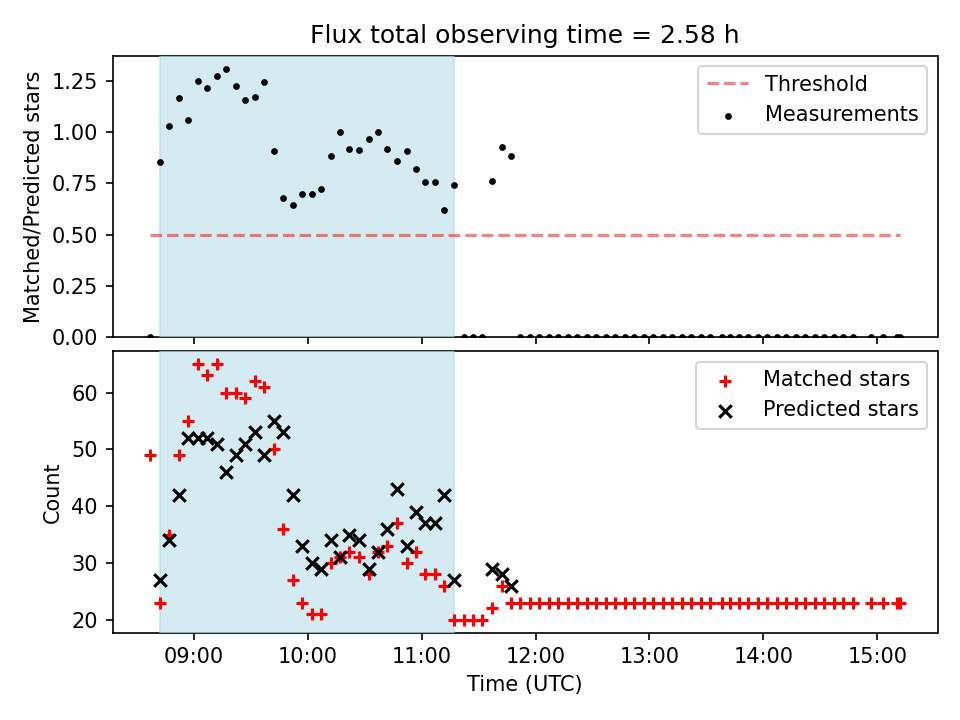 Flux total observing time = 2.58 h

Matched/Predicted stars

1.25
1.00
0.75
0.50
0.25
0.00

Threshold
Measurements

Count

60
50
40
30
20

Matched stars
Predicted stars

09:00
10:00
11:00
12:00
13:00
14:00
15:00

Time (UTC)